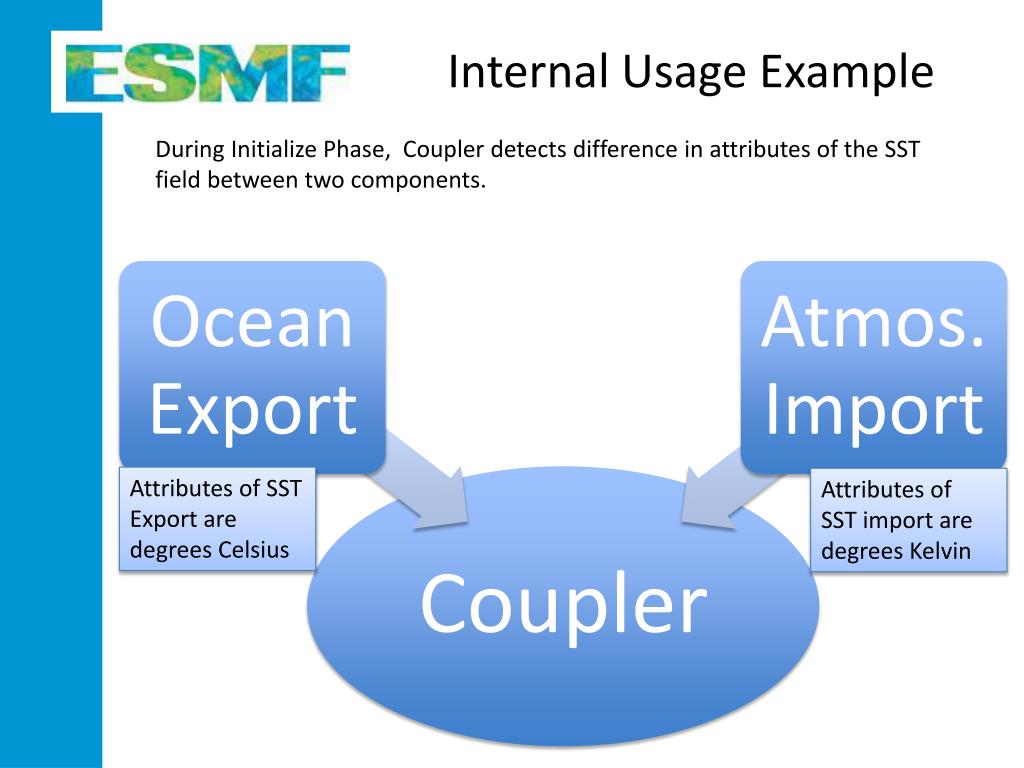 ESMF

Internal Usage Example

During Initialize Phase, Coupler detects difference in attributes of the SST field between two components.

Ocean Export

Atmos. Import

Attributes of SST Export are degrees Celsius

Attributes of SST import are degrees Kelvin

Coupler